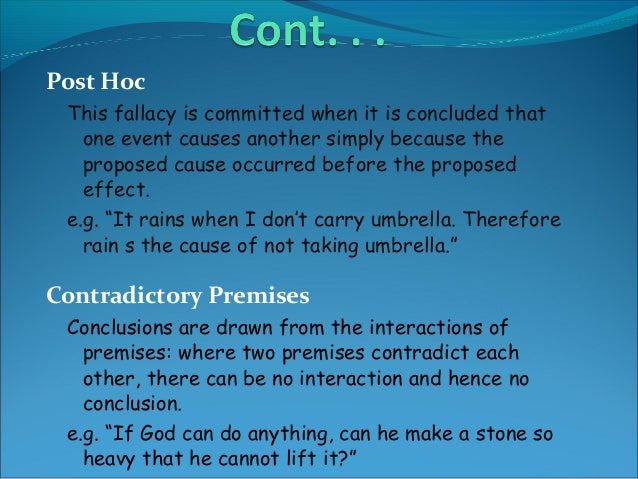 Cont. . .

Post Hoc

This fallacy is committed when it is concluded that one event causes another simply because the proposed cause occurred before the proposed effect.

e.g. “It rains when I don’t carry umbrella. Therefore rain s the cause of not taking umbrella.”

Contradictory Premises

Conclusions are drawn from the interactions of premises: where two premises contradict each other, there can be no interaction and hence no conclusion.

e.g. “If God can do anything, can he make a stone so heavy that he cannot lift it?”